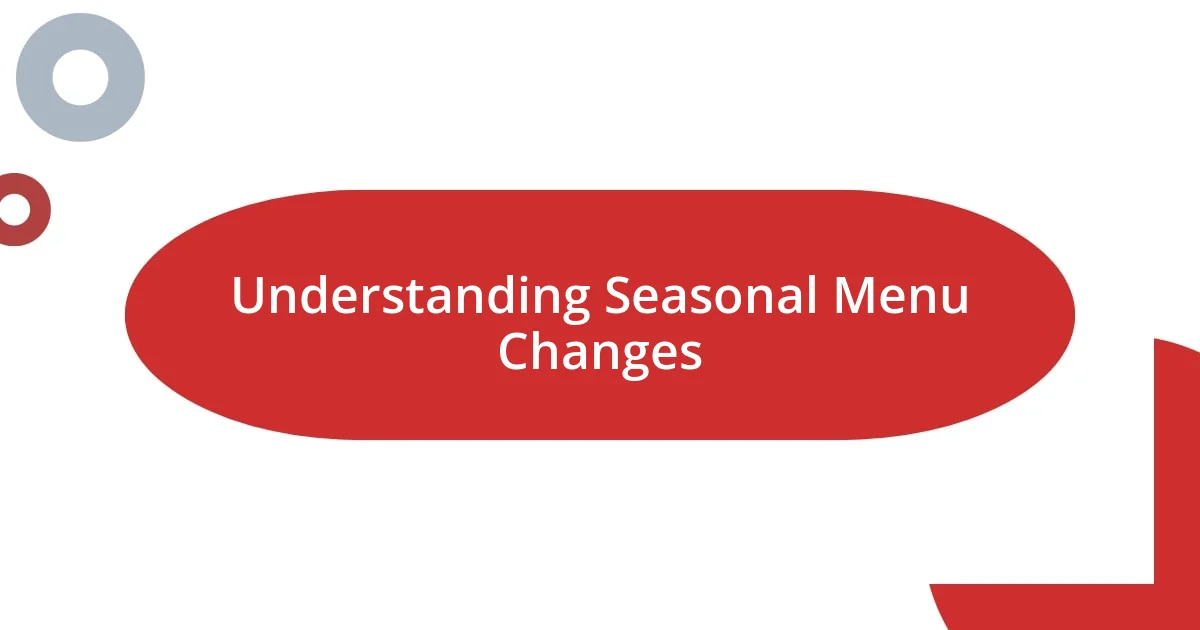 Understanding Seasonal Menu Changes